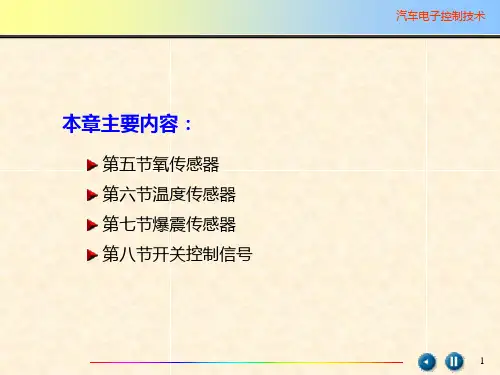 汽车电子控制技术

本章主要内容：

第五节氧传感器

第六节温度传感器

第七节爆震传感器

第八节开关控制信号

1